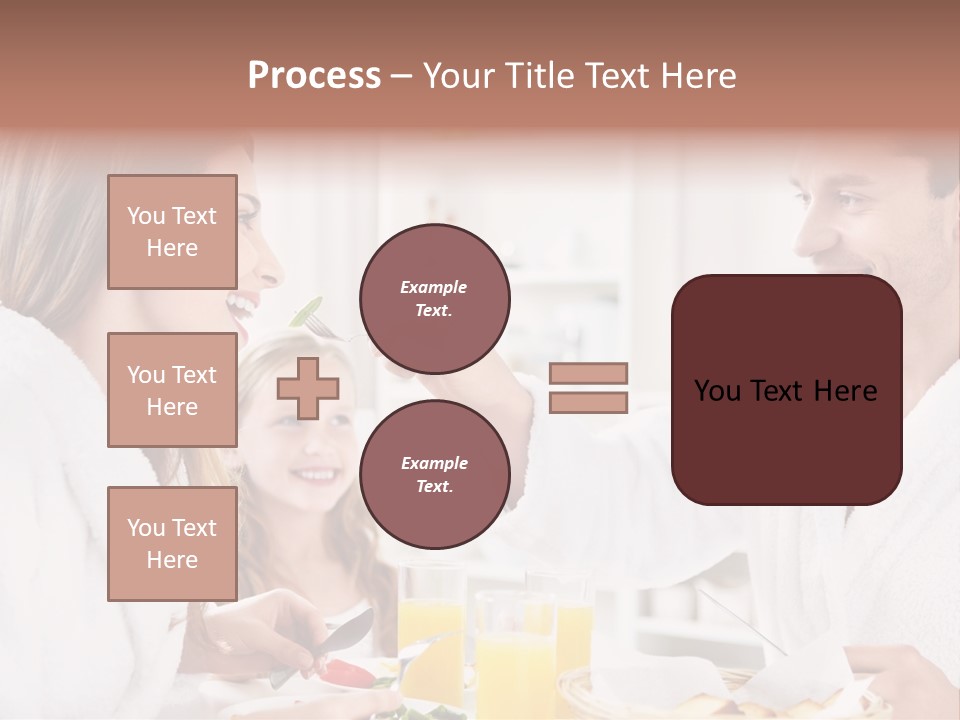 Process – Your Title Text Here

You Text Here

You Text Here

You Text Here

Example Text.

Example Text.

You Text Here